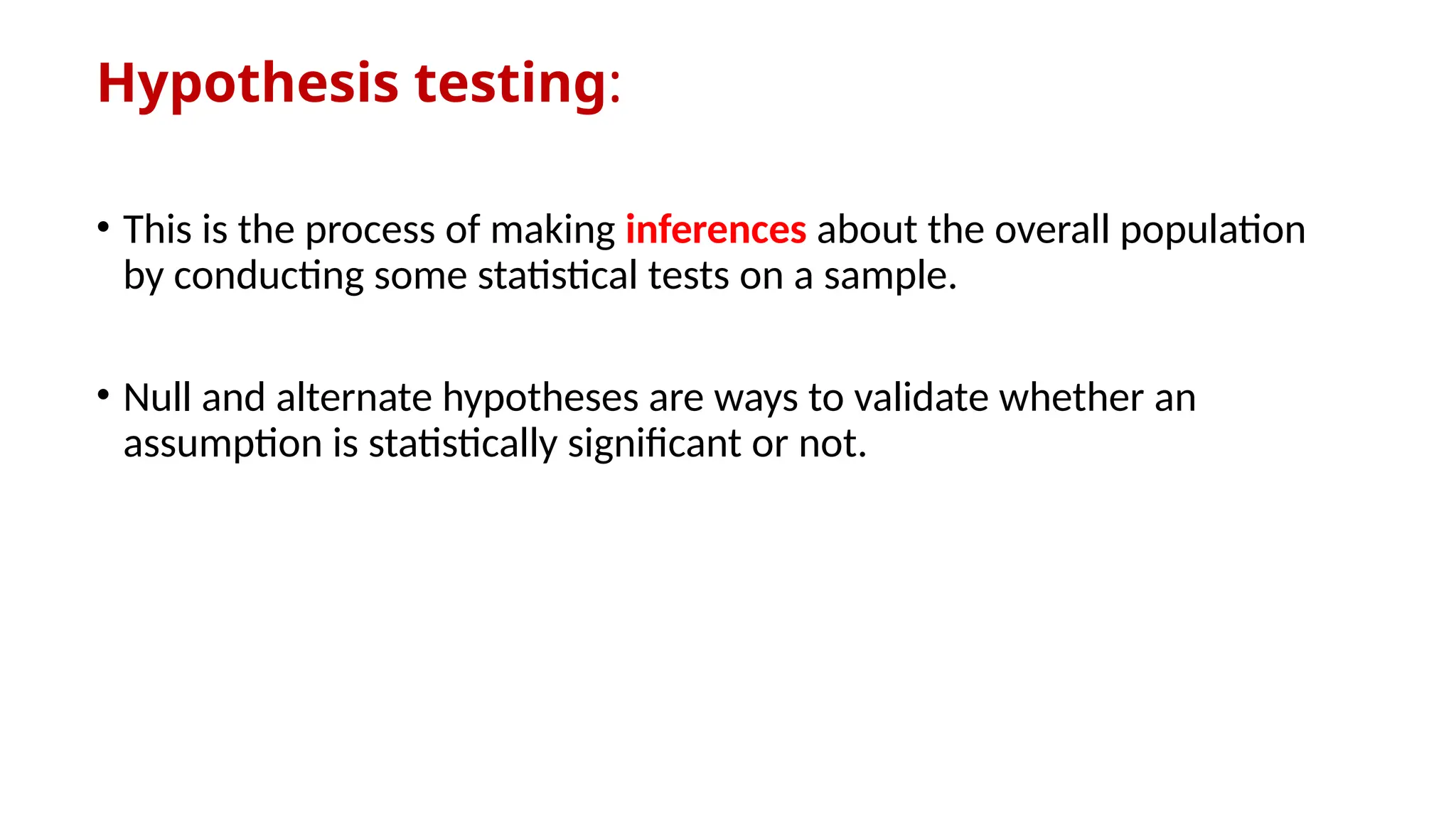 Hypothesis testing:

• This is the process of making inferences about the overall population by conducting some statistical tests on a sample.

• Null and alternate hypotheses are ways to validate whether an assumption is statistically significant or not.